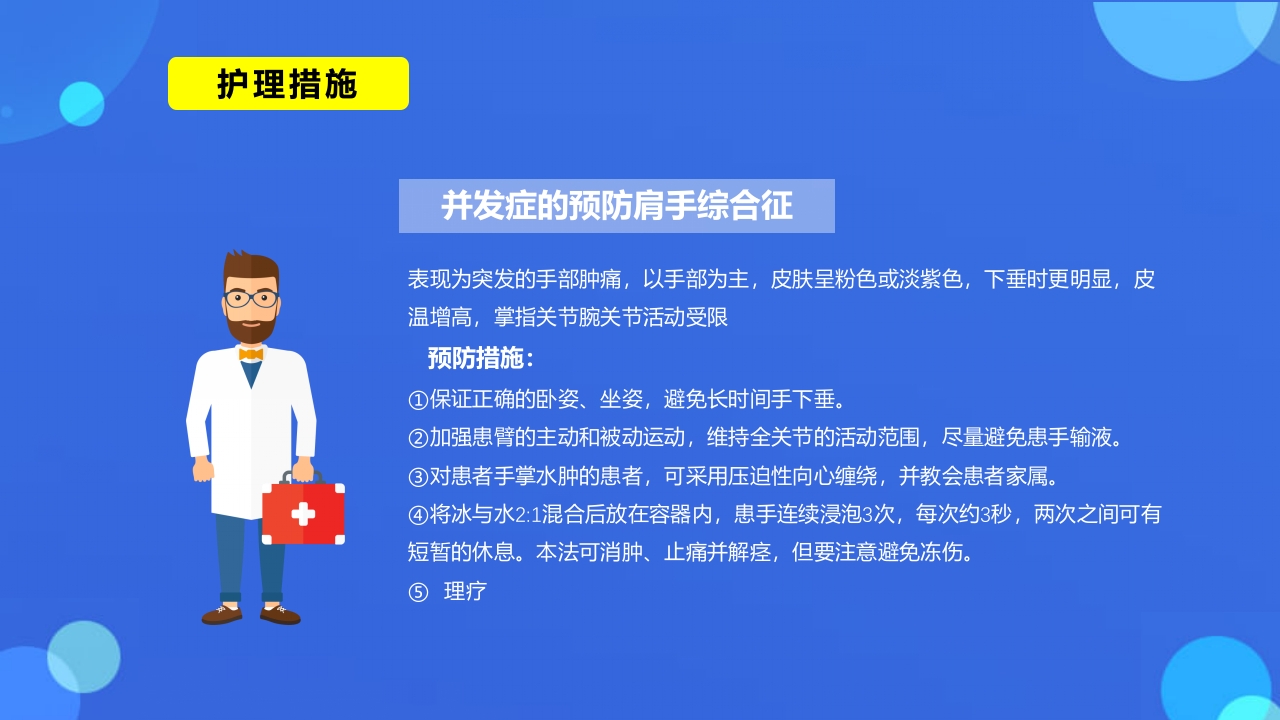 护理措施

并发症的预防肩手综合征

表现为突发的手部肿痛，以手部为主，皮肤呈粉色或淡紫色，下垂时更明显，皮温增高，掌指关节腕关节活动受限

预防措施：

①保证正确的卧姿、坐姿，避免长时间手下垂。

②加强患臂的主动和被动运动，维持全关节的活动范围，尽量避免患手输液。

③对患者手掌水肿的患者，可采用压迫性向心缠绕，并教会患者家属。

④将冰与水2:1混合后放在容器内，患手连续浸泡3次，每次约3秒，两次之间可有短暂的休息。本法可消肿、止痛并解痉，但要注意避免冻伤。

⑤ 理疗